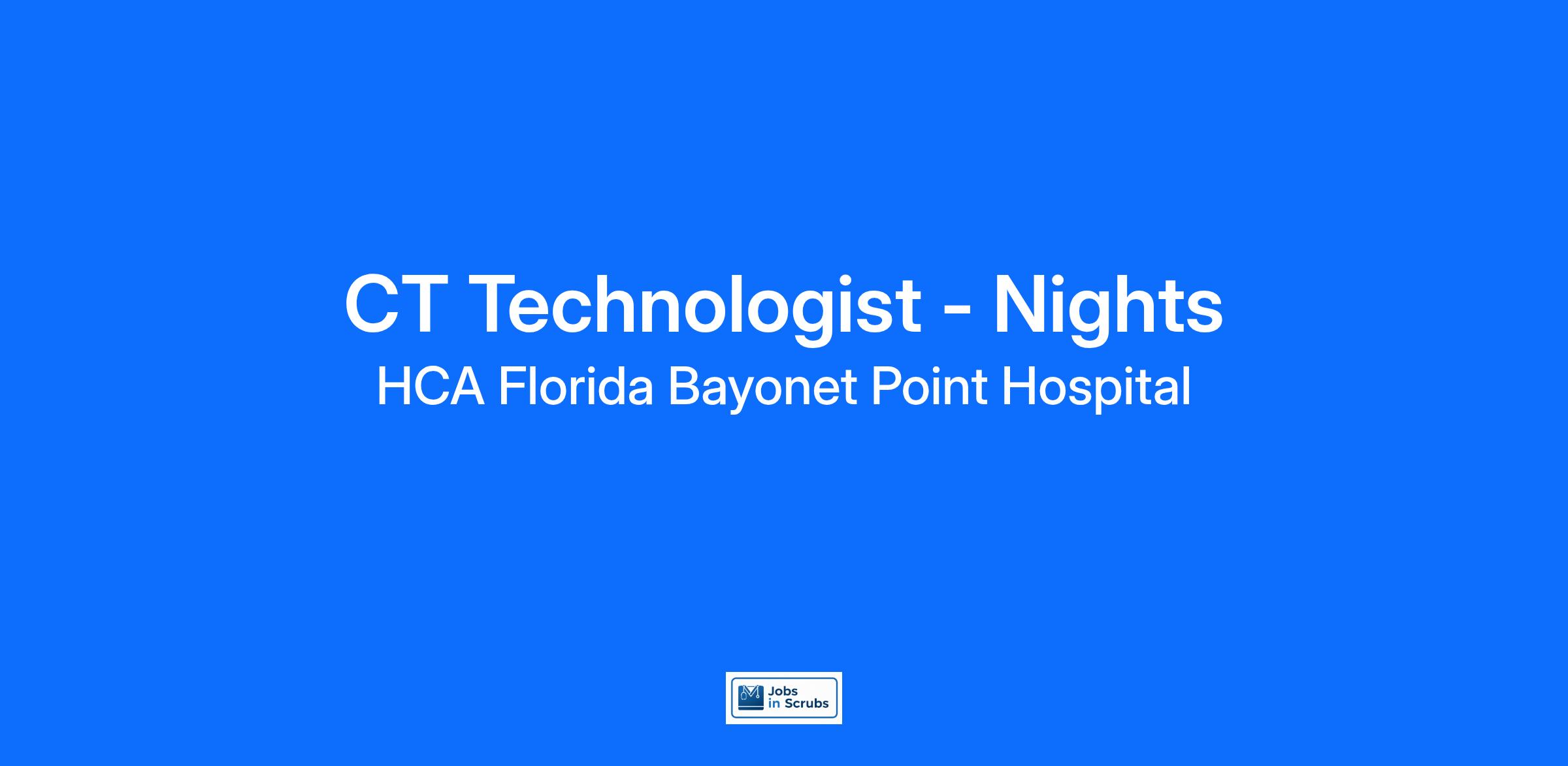 CT Technologist - Nights
HCA Florida Bayonet Point Hospital

Jobs in Scrubs